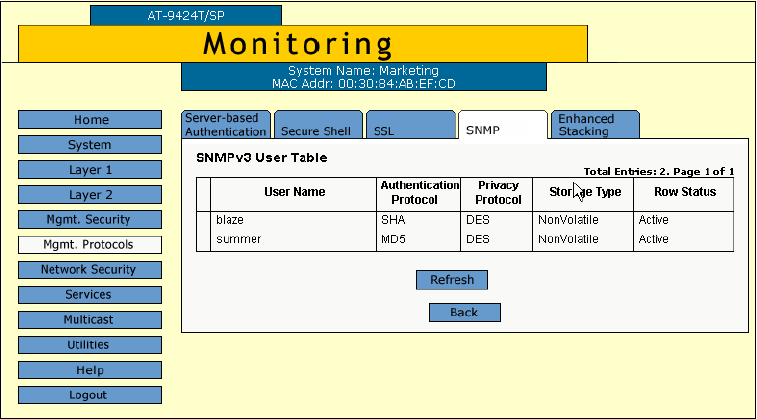 AT-9424T/SP

Monitoring

System Name: Marketing
MAC Addr: 00:30:84:AB:EF:CD

Home
System
Layer 1
Layer 2
Mgmt. Security
Mgmt. Protocols
Network Security
Services
Multicast
Utilities
Help
Logout

Server-based Authentication
Secure Shell
SSL
SNMP
Enhanced Stacking

SNMPv3 User Table

Total Entries: 2. Page 1 of 1

| | User Name | Authentication Protocol | Privacy Protocol | Storage Type | Row Status |
|---|---|---|---|---|---|
| | blaze | SHA | DES | NonVolatile | Active |
| | summer | MD5 | DES | NonVolatile | Active |

Refresh

Back